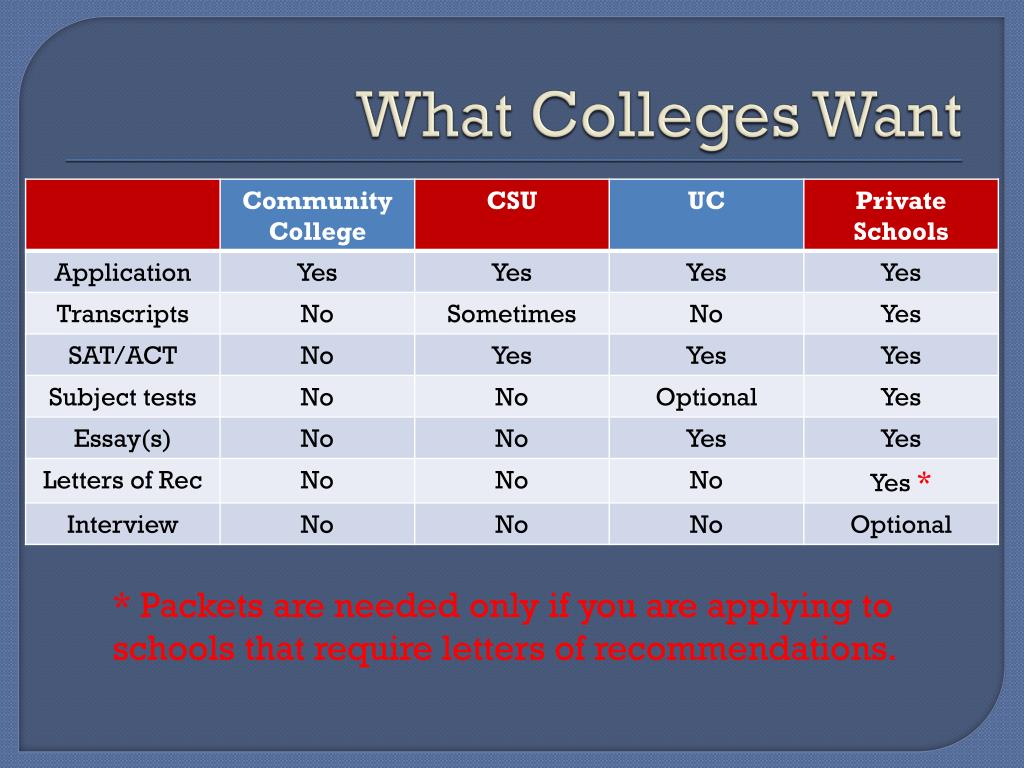 What Colleges Want

| | Community College | CSU | UC | Private Schools |
|---|---|---|---|---|
| Application | Yes | Yes | Yes | Yes |
| Transcripts | No | Sometimes | No | Yes |
| SAT/ACT | No | Yes | Yes | Yes |
| Subject tests | No | No | Optional | Yes |
| Essay(s) | No | No | Yes | Yes |
| Letters of Rec | No | No | No | Yes * |
| Interview | No | No | No | Optional |

* Packets are needed only if you are applying to schools that require letters of recommendations.